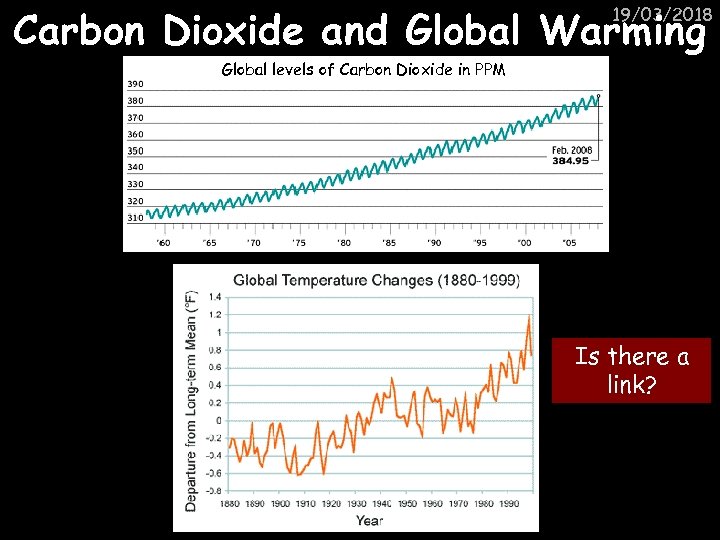 19/03/2018

Carbon Dioxide and Global Warming

Global levels of Carbon Dioxide in PPM

390
380
370
360
350
340
330
320
310

Feb. 2008
384.95

'60 '65 '70 '75 '80 '85 '90 '95 '00 '05

Global Temperature Changes (1880-1999)

Departure from Long-term Mean (°F)

1.4
1.2
1
0.8
0.6
0.4
0.2
0
-0.2
-0.4
-0.6
-0.8

1880 1890 1900 1910 1920 1930 1940 1950 1960 1970 1980 1990

Year

Is there a link?